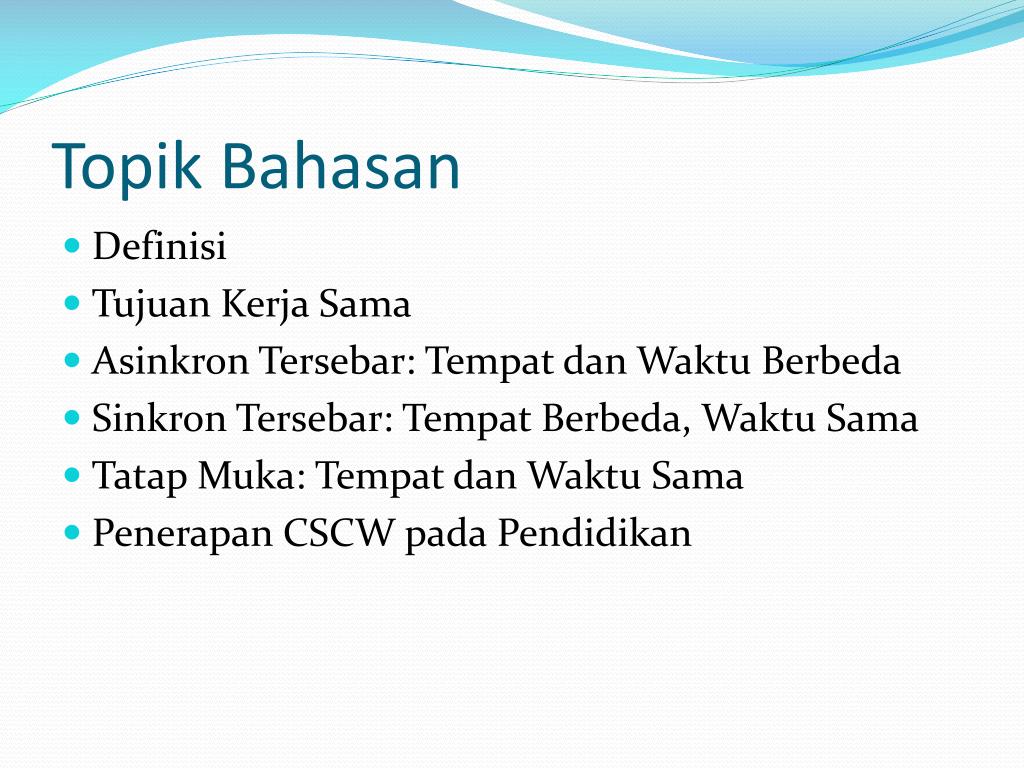 Topik Bahasan

- Definisi
- Tujuan Kerja Sama
- Asinkron Tersebar: Tempat dan Waktu Berbeda
- Sinkron Tersebar: Tempat Berbeda, Waktu Sama
- Tatap Muka: Tempat dan Waktu Sama
- Penerapan CSCW pada Pendidikan